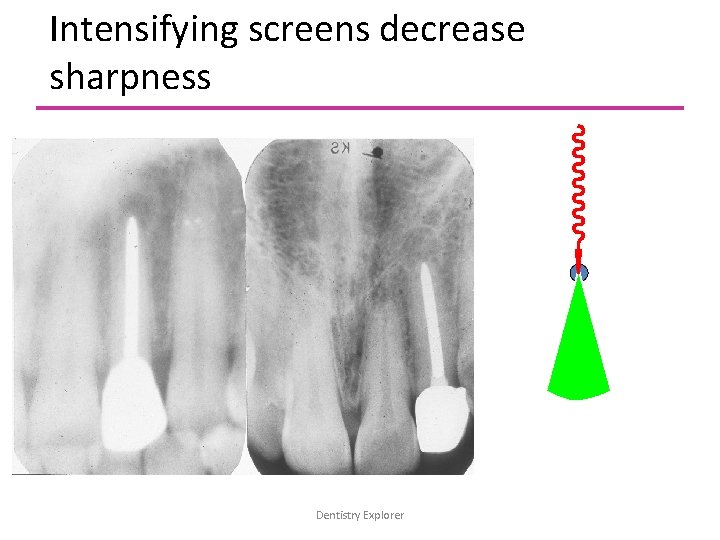 Intensifying screens decrease sharpness

KS

Dentistry Explorer